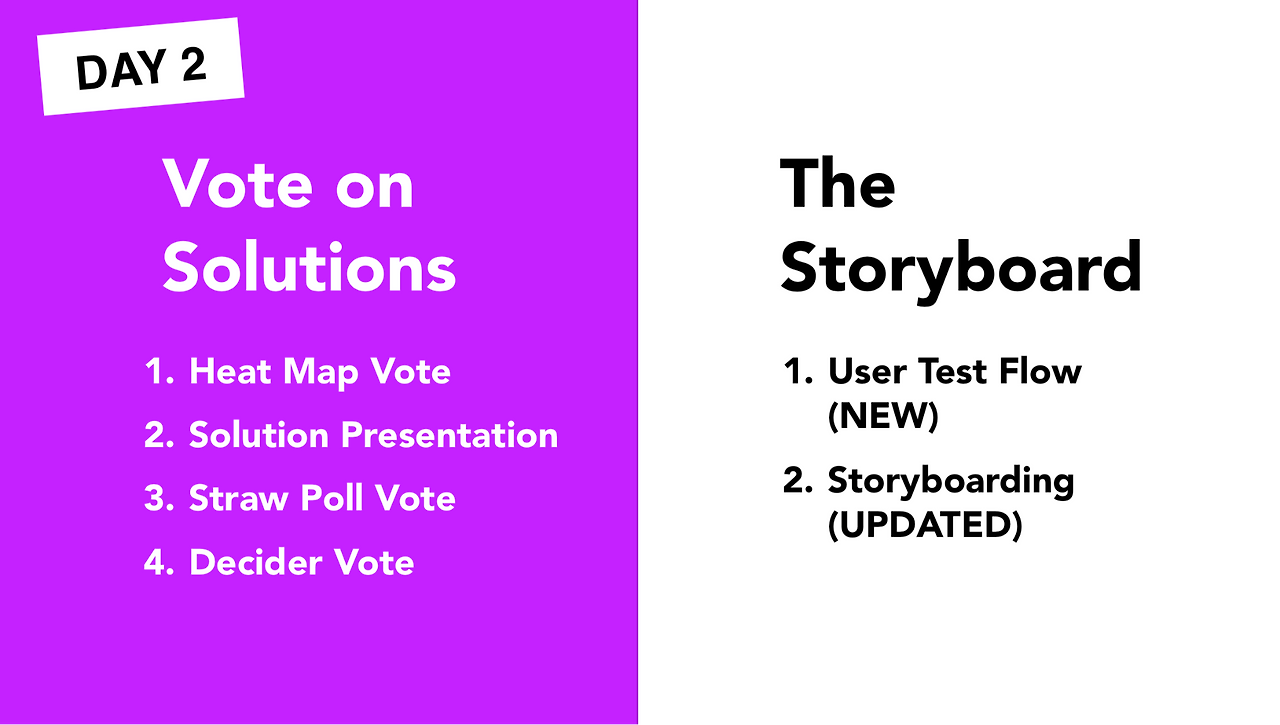 DAY 2

Vote on Solutions

1. Heat Map Vote
2. Solution Presentation
3. Straw Poll Vote
4. Decider Vote

The Storyboard

1. User Test Flow (NEW)
2. Storyboarding (UPDATED)